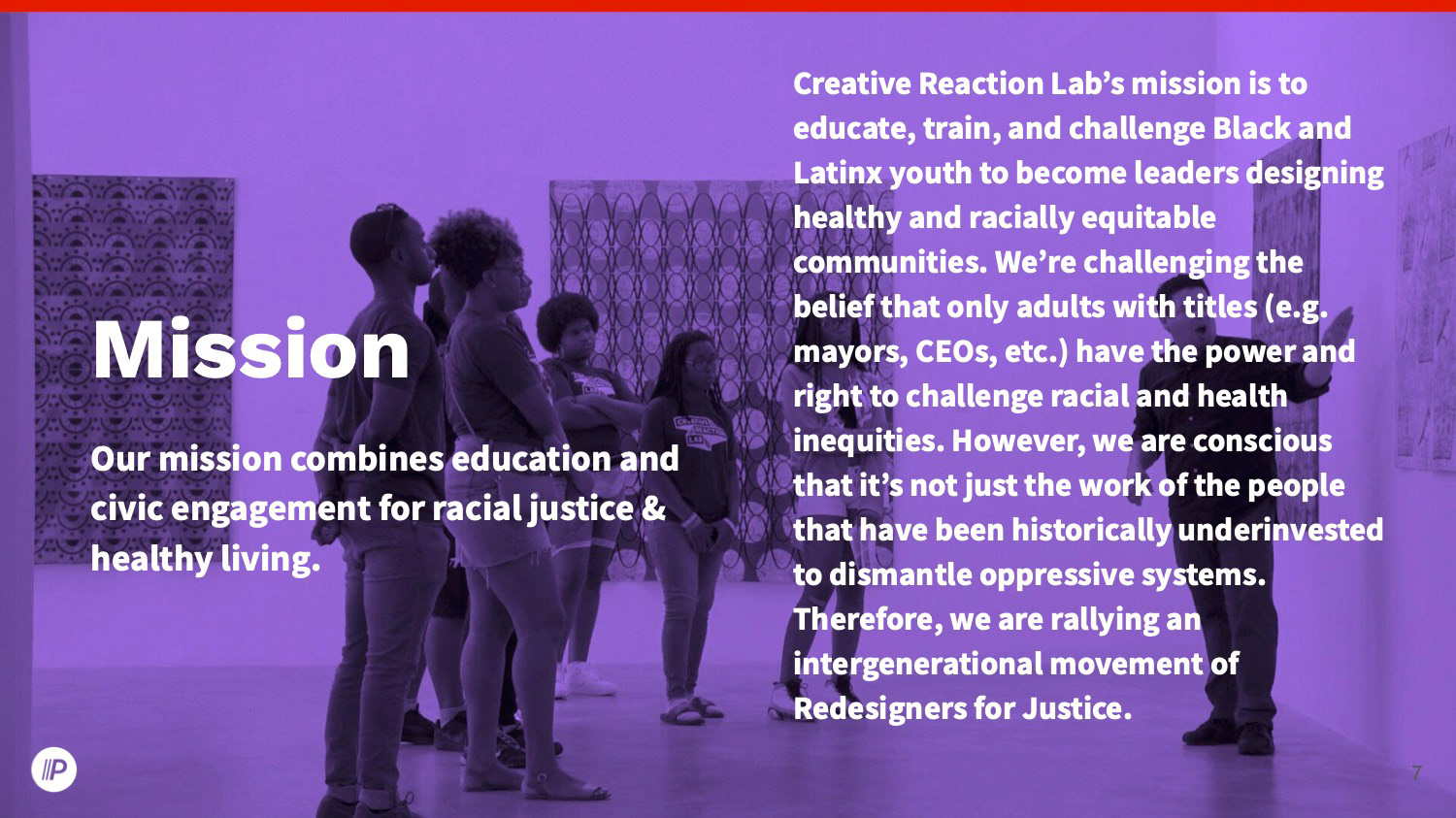 Mission

Our mission combines education and civic engagement for racial justice & healthy living.

Creative Reaction Lab's mission is to educate, train, and challenge Black and Latinx youth to become leaders designing healthy and racially equitable communities. We're challenging the belief that only adults with titles (e.g. mayors, CEOs, etc.) have the power and right to challenge racial and health inequities. However, we are conscious that it's not just the work of the people that have been historically underinvested to dismantle oppressive systems. Therefore, we are rallying an intergenerational movement of Redesigners for Justice.

7